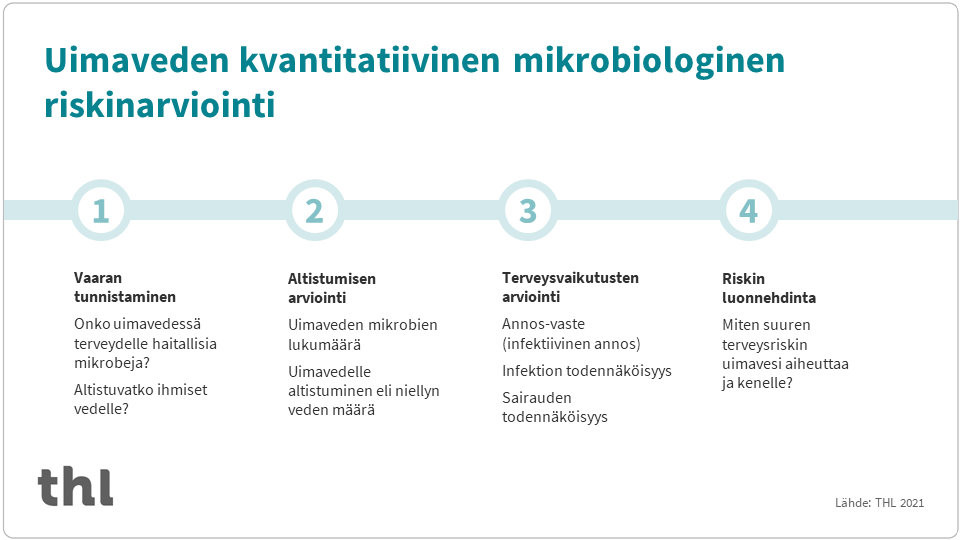 Uimaveden kvantitatiivinen mikrobiologinen riskinarviointi

1

Vaaran tunnistaminen

Onko uimavedessä terveydelle haitallisia mikrobeja?

Altistuvatko ihmiset vedelle?

2

Altistumisen arviointi

Uimaveden mikrobien lukumäärä

Uimavedelle altistuminen eli niellyn veden määrä

3

Terveysvaikutusten arviointi

Annos-vaste (infektiivinen annos)

Infektion todennäköisyys

Sairauden todennäköisyys

4

Riskin luonnehdinta

Miten suuren terveysriskin uimavesi aiheuttaa ja kenelle?

thl

Lähde: THL 2021